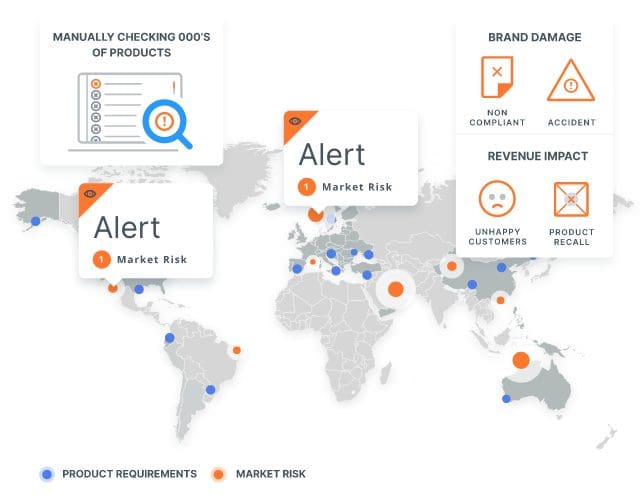 MANUALLY CHECKING 000'S OF PRODUCTS

Alert
1 Market Risk

Alert
1 Market Risk

BRAND DAMAGE

NON COMPLIANT

ACCIDENT

REVENUE IMPACT

UNHAPPY CUSTOMERS

PRODUCT RECALL

PRODUCT REQUIREMENTS

MARKET RISK